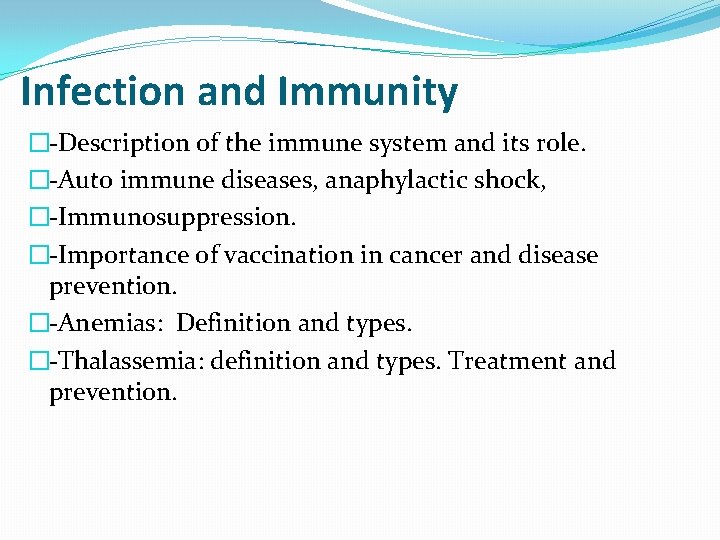 Infection and Immunity

-Description of the immune system and its role.

-Auto immune diseases, anaphylactic shock,

-Immunosuppression.

-Importance of vaccination in cancer and disease prevention.

-Anemias: Definition and types.

-Thalassemia: definition and types. Treatment and prevention.